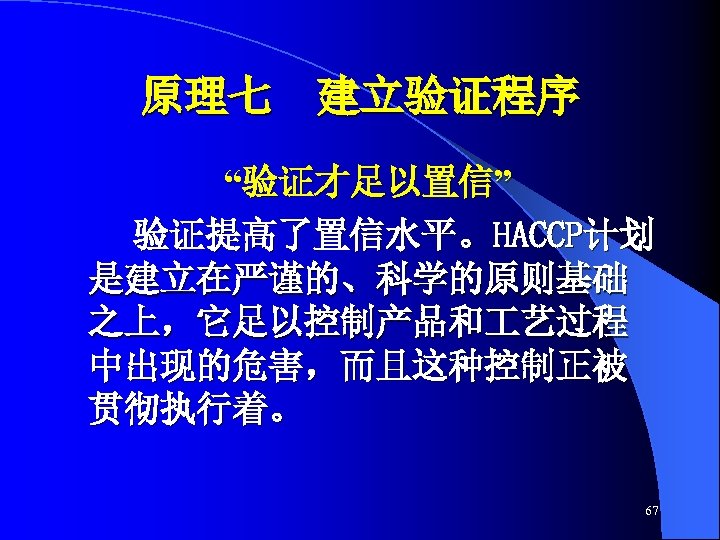 原理七　建立验证程序

“验证才足以置信”

验证提高了置信水平。HACCP计划是建立在严谨的、科学的原则基础之上，它足以控制产品和工艺过程中出现的危害，而且这种控制正被贯彻执行着。

67